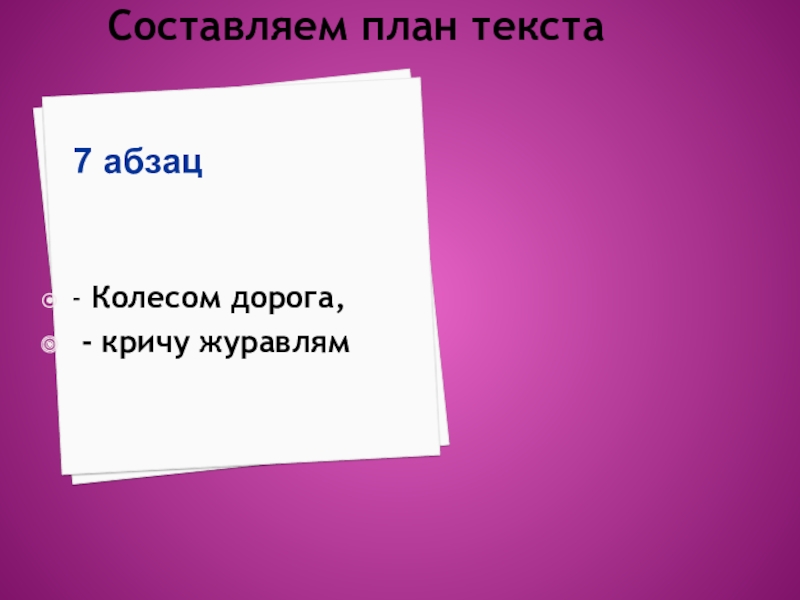 Составляем план текста

7 абзац

- Колесом дорога,
- кричу журавлям